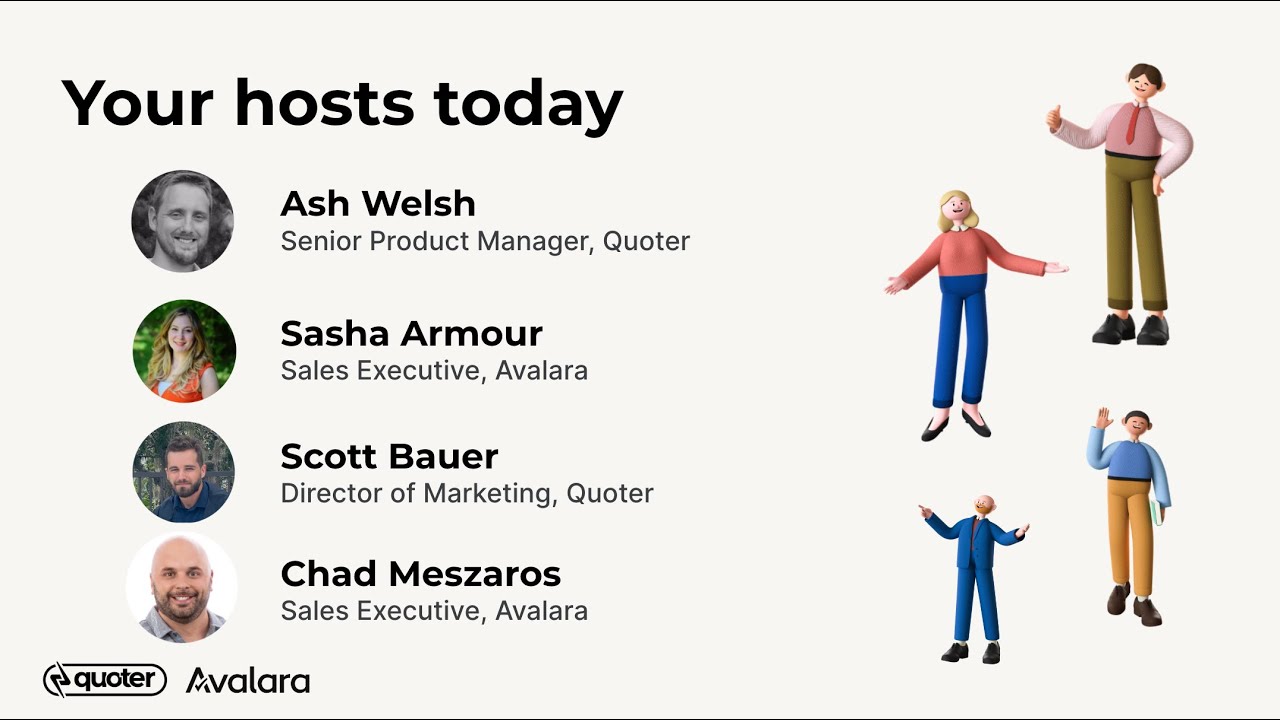 Your hosts today

Ash Welsh
Senior Product Manager, Quoter

Sasha Armour
Sales Executive, Avalara

Scott Bauer
Director of Marketing, Quoter

Chad Meszaros
Sales Executive, Avalara

quoter Avalara